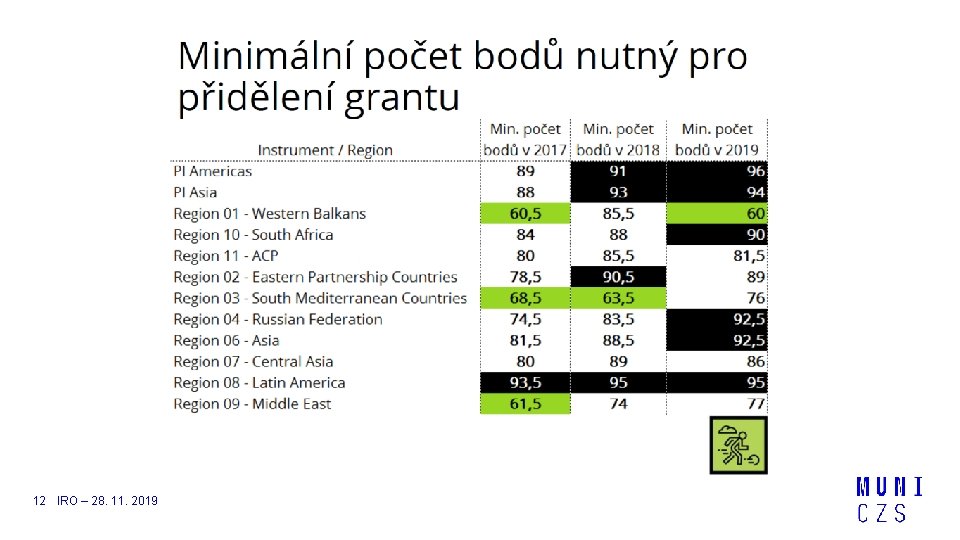 Minimální počet bodů nutný pro přidělení grantu

| Instrument / Region | Min. počet bodů v 2017 | Min. počet bodů v 2018 | Min. počet bodů v 2019 |
|---|---|---|---|
| PI Americas | 89 | 91 | 96 |
| PI Asia | 88 | 93 | 94 |
| Region 01 - Western Balkans | 60,5 | 85,5 | 60 |
| Region 10 - South Africa | 84 | 88 | 90 |
| Region 11 - ACP | 80 | 85,5 | 81,5 |
| Region 02 - Eastern Partnership Countries | 78,5 | 90,5 | 89 |
| Region 03 - South Mediterranean Countries | 68,5 | 63,5 | 76 |
| Region 04 - Russian Federation | 74,5 | 83,5 | 92,5 |
| Region 06 - Asia | 81,5 | 88,5 | 92,5 |
| Region 07 - Central Asia | 80 | 89 | 86 |
| Region 08 - Latin America | 93,5 | 95 | 95 |
| Region 09 - Middle East | 61,5 | 74 | 77 |

12 IRO – 28. 11. 2019

MUNI
CZS